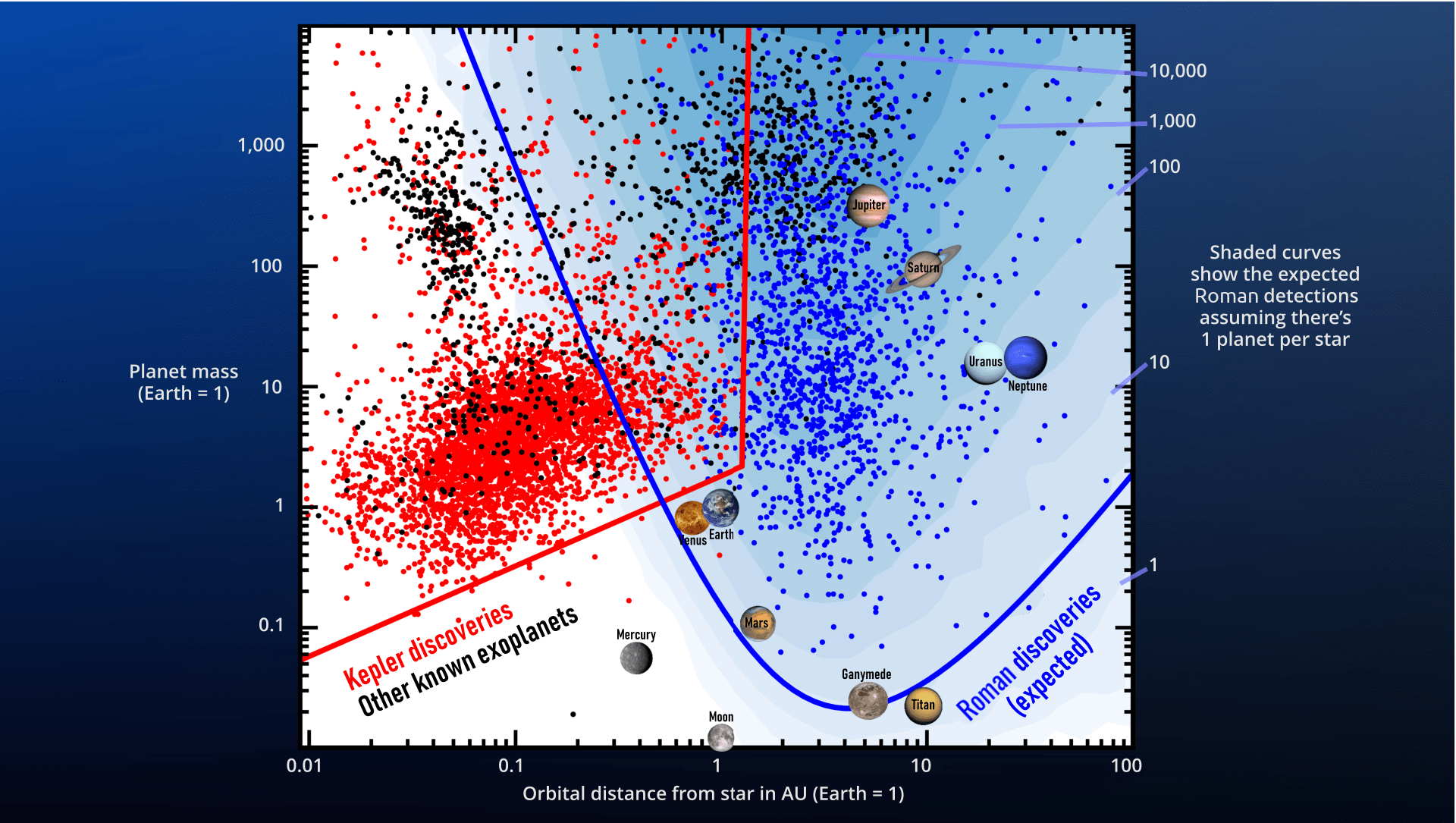 Planet mass (Earth = 1)

1,000
100
10
1
0.1

10,000
1,000
100
10
1

Shaded curves show the expected Roman detections assuming there's 1 planet per star

Jupiter
Saturn
Uranus
Neptune
Venus
Earth
Mars
Mercury
Ganymede
Titan
Moon

Kepler discoveries
Other known exoplanets
Roman discoveries (expected)

0.01
0.1
1
10
100

Orbital distance from star in AU (Earth = 1)